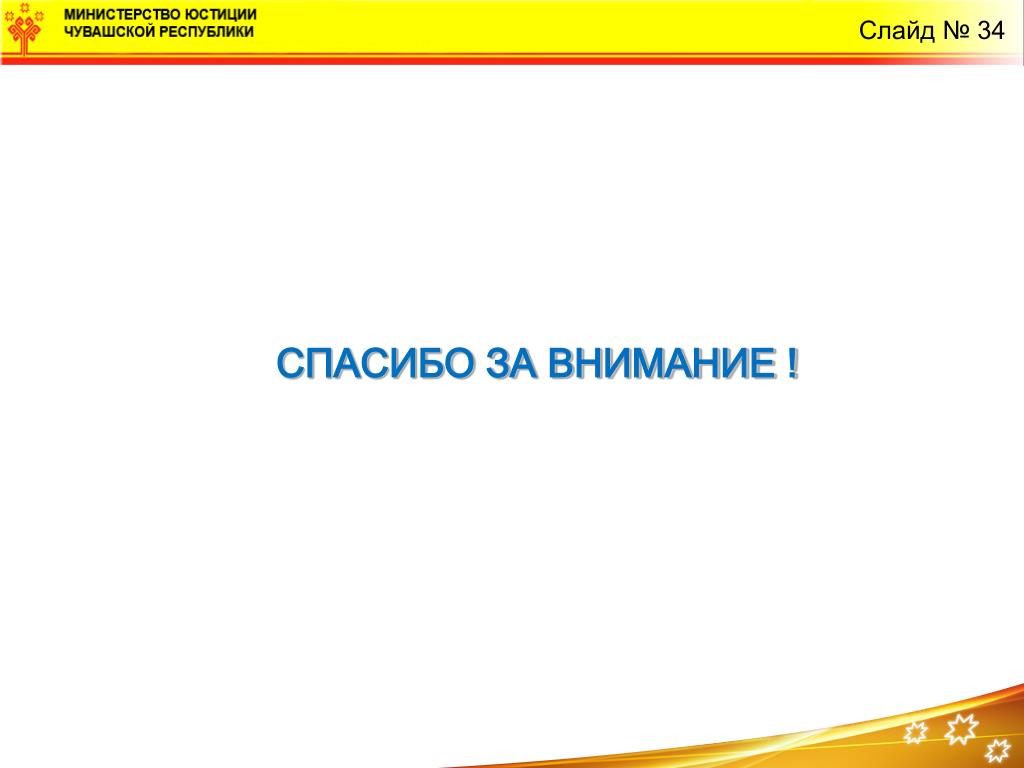 МИНИСТЕРСТВО ЮСТИЦИИ
ЧУВАШСКОЙ РЕСПУБЛИКИ

Слайд № 34

СПАСИБО ЗА ВНИМАНИЕ !